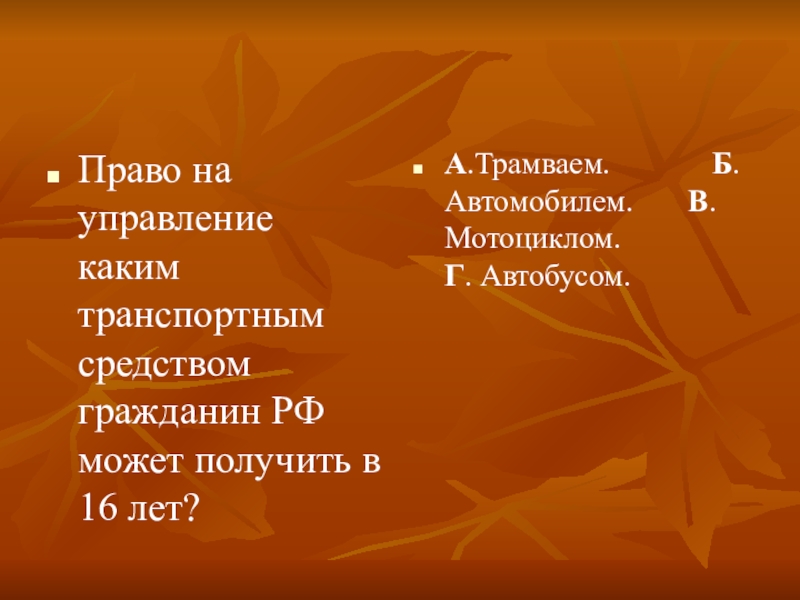 Право на управление каким транспортным средством гражданин РФ может получить в 16 лет?

А.Трамваем. Б. Автомобилем. В. Мотоциклом. Г. Автобусом.